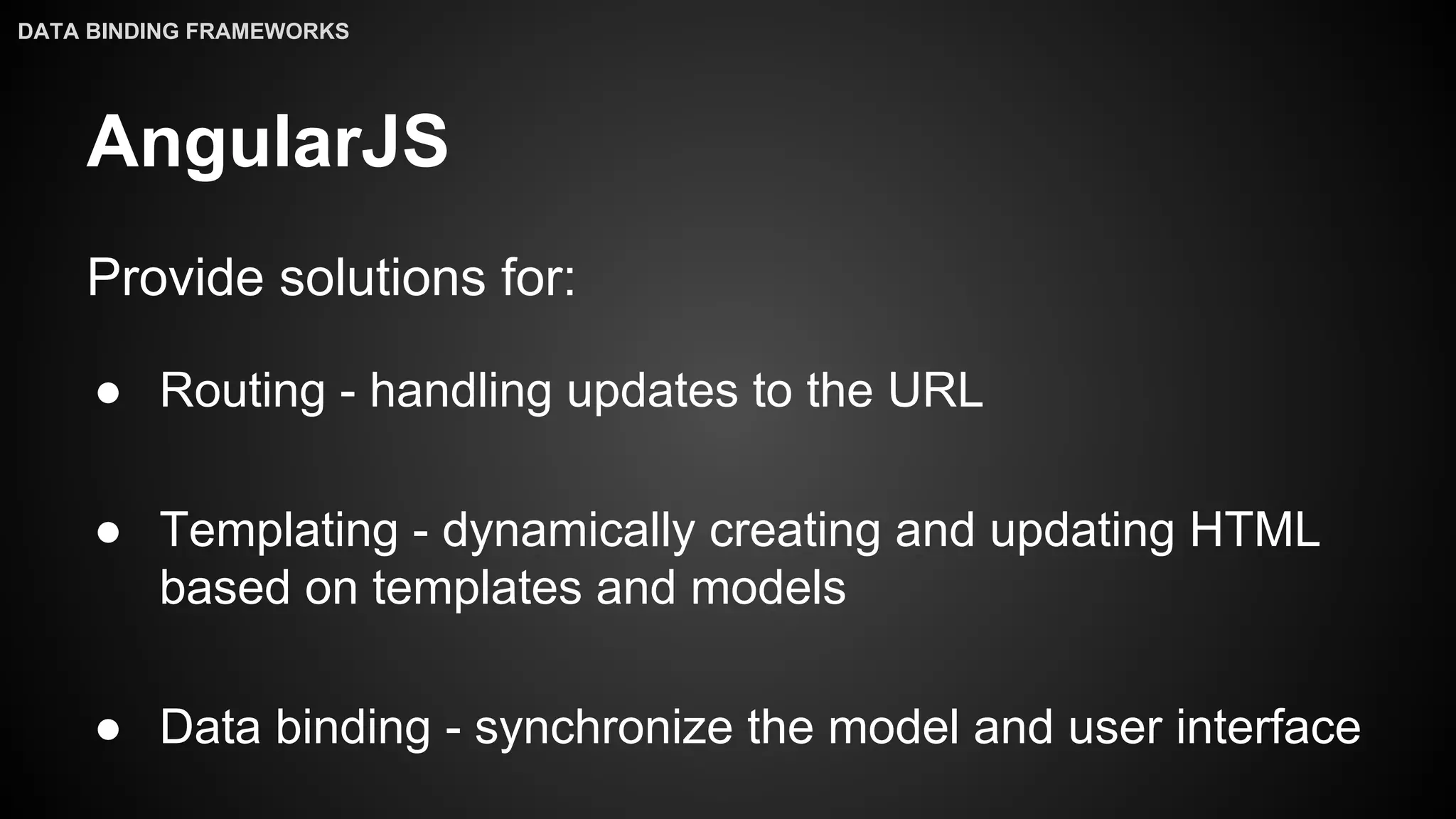 DATA BINDING FRAMEWORKS

AngularJS

Provide solutions for:

● Routing - handling updates to the URL

● Templating - dynamically creating and updating HTML based on templates and models

● Data binding - synchronize the model and user interface